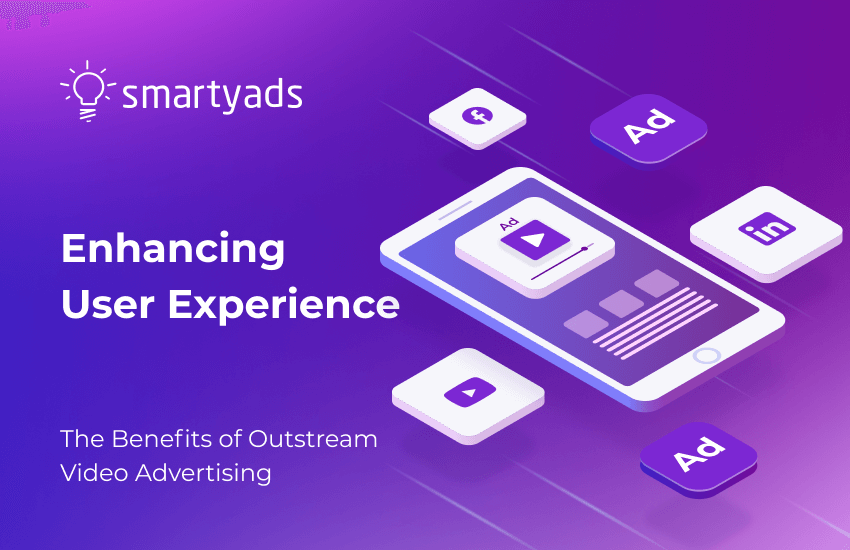 smartyads

Enhancing User Experience

The Benefits of Outstream Video Advertising

f

Ad

Ad

in

Ad